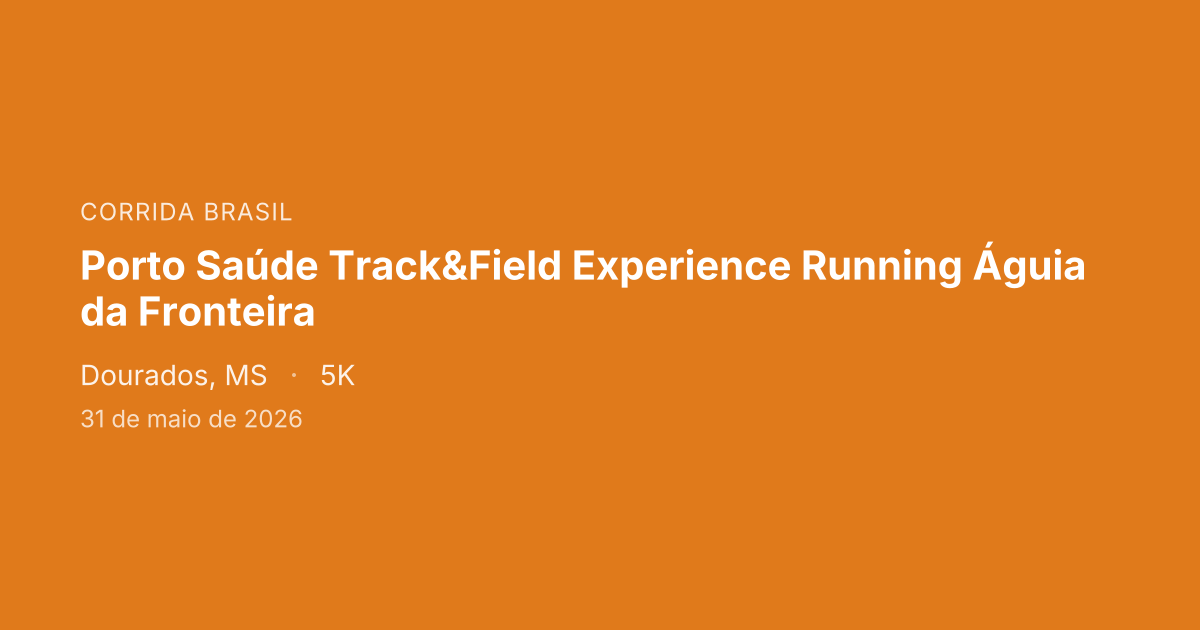 CORRIDA BRASIL

Porto Saúde Track&Field Experience Running Águia da Fronteira

Dourados, MS · 5K

31 de maio de 2026